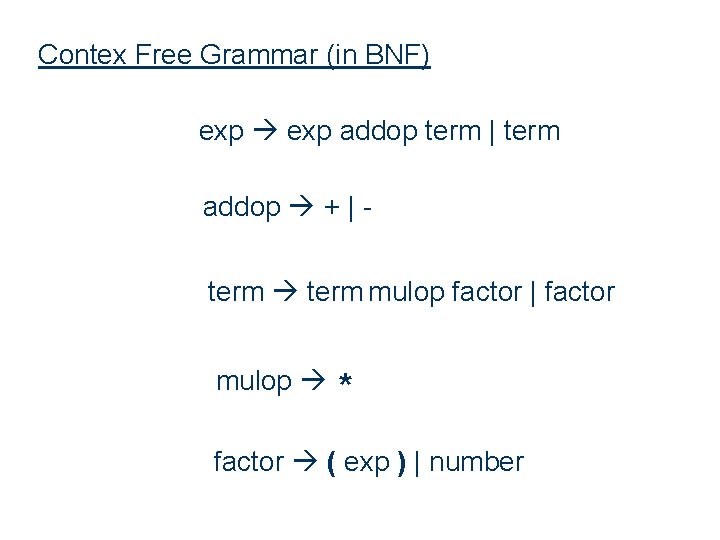 Contex Free Grammar (in BNF)

exp → exp addop term | term

addop → + | -

term → term mulop factor | factor

mulop → *

factor → ( exp ) | number